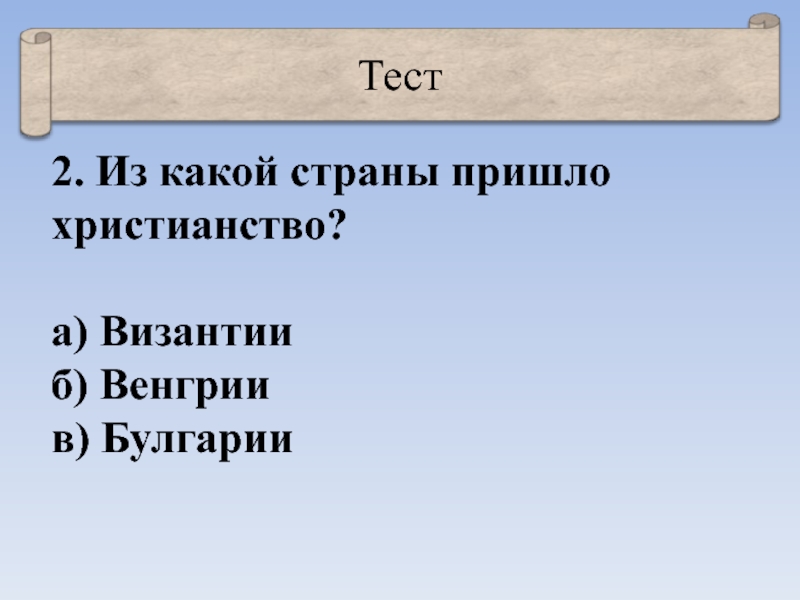 Тест

2. Из какой страны пришло христианство?

а) Византии
б) Венгрии
в) Булгарии